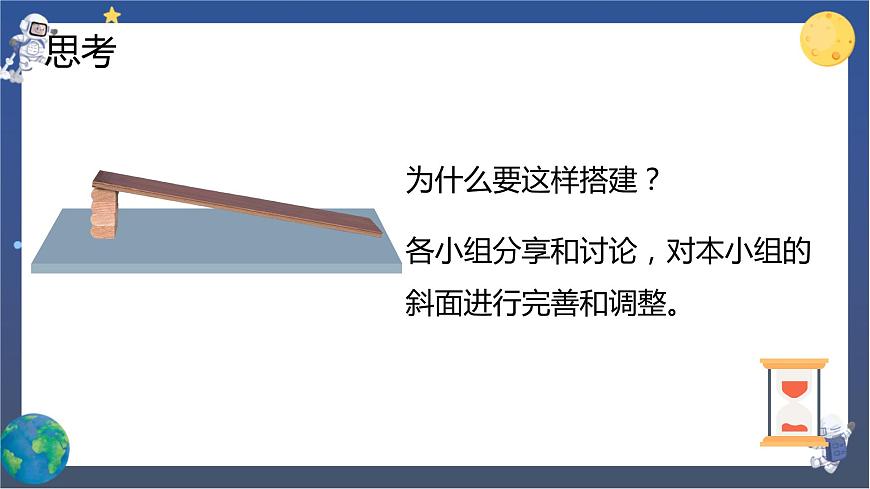 思考

为什么要这样搭建？

各小组分享和讨论，对本小组的斜面进行完善和调整。